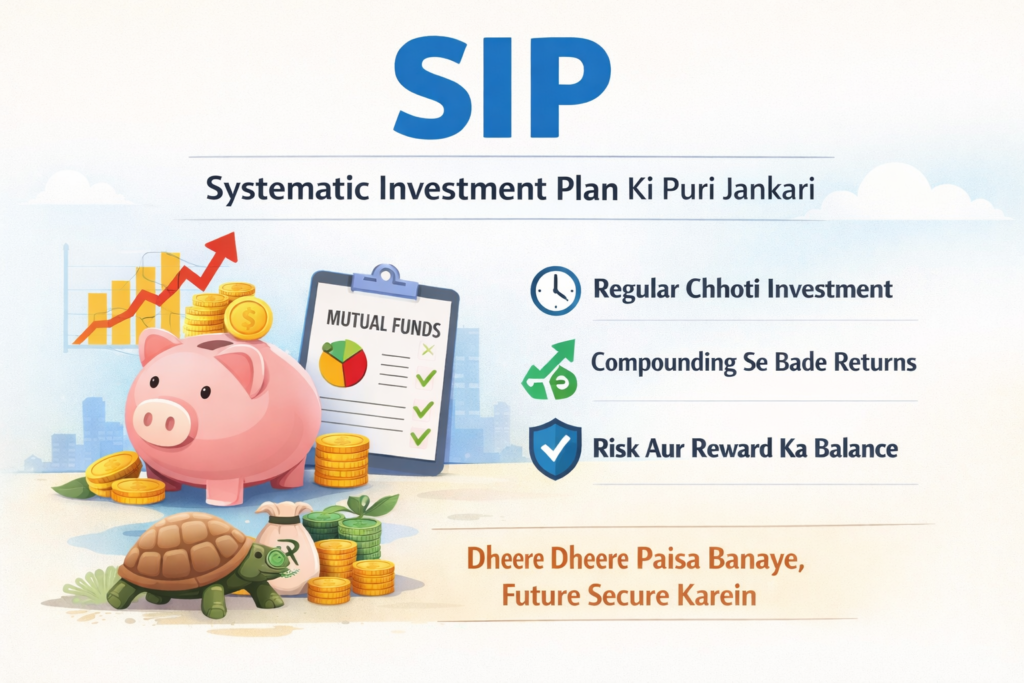 SIP

Systematic Investment Plan Ki Puri Jankari

MUTUAL FUNDS

Regular Chhoti Investment

Compounding Se Bade Returns

Risk Aur Reward Ka Balance

Dheere Dheere Paisa Banaye, Future Secure Karein